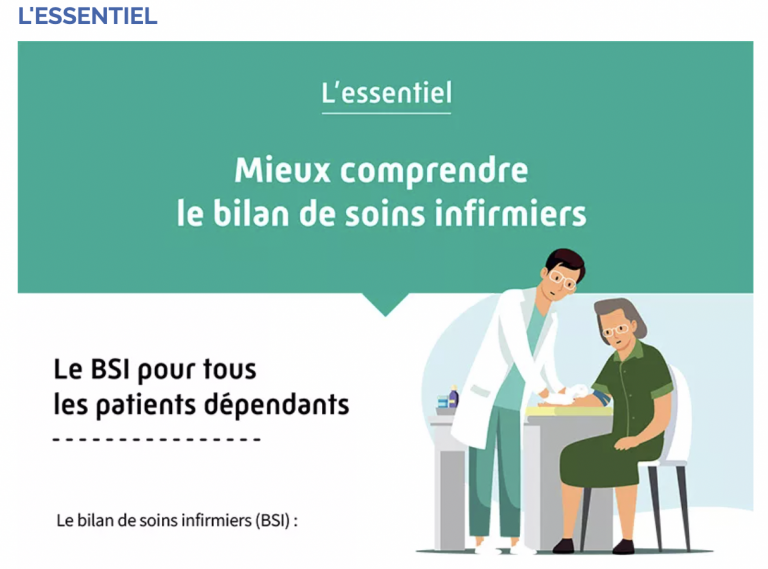 L'ESSENTIEL

L'essentiel

Mieux comprendre le bilan de soins infirmiers

Le BSI pour tous les patients dépendants

Le bilan de soins infirmiers (BSI) :